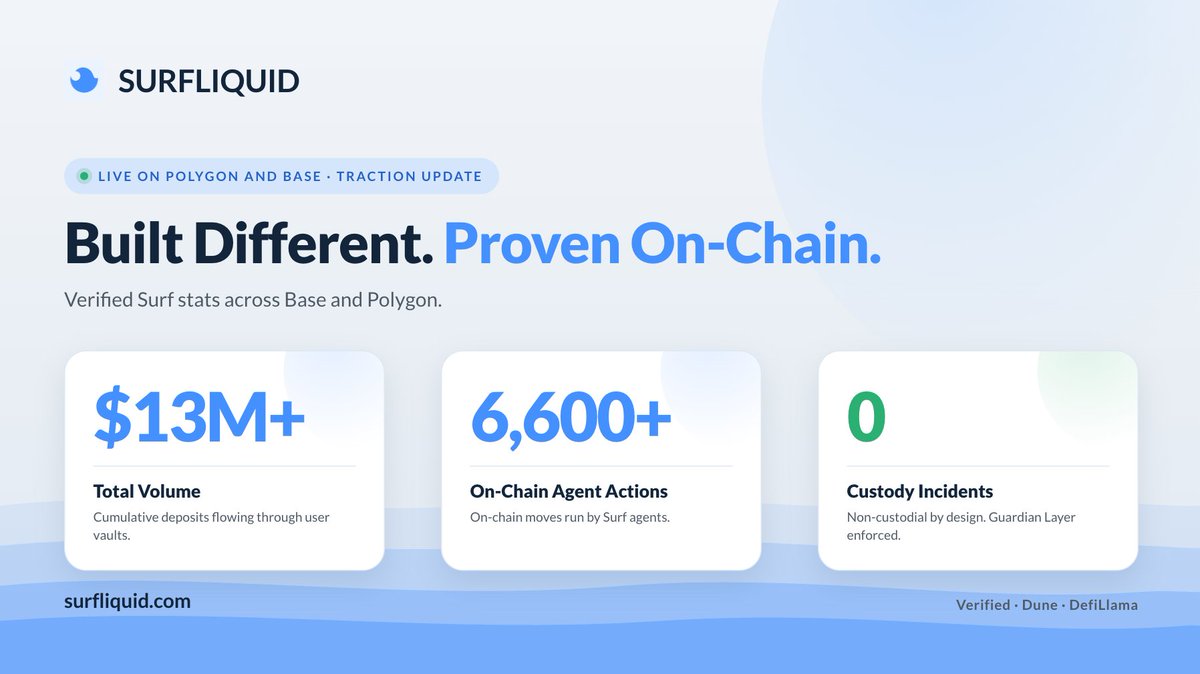 SURFLIQUID

LIVE ON POLYGON AND BASE · TRACTION UPDATE

Built Different. Proven On-Chain.

Verified Surf stats across Base and Polygon.

$13M+

Total Volume

Cumulative deposits flowing through user vaults.

6,600+

On-Chain Agent Actions

On-chain moves run by Surf agents.

0

Custody Incidents

Non-custodial by design. Guardian Layer enforced.

surfliquid.com

Verified · Dune · DefiLlama